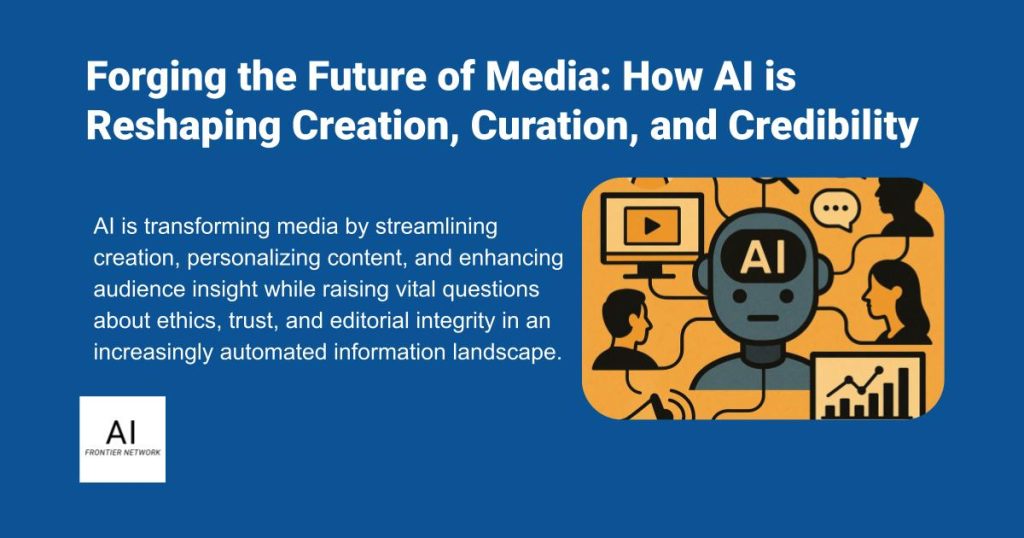 Forging the Future of Media: How AI is Reshaping Creation, Curation, and Credibility

AI is transforming media by streamlining creation, personalizing content, and enhancing audience insight while raising vital questions about ethics, trust, and editorial integrity in an increasingly automated information landscape.

AI

AI
FRONTIER NETWORK